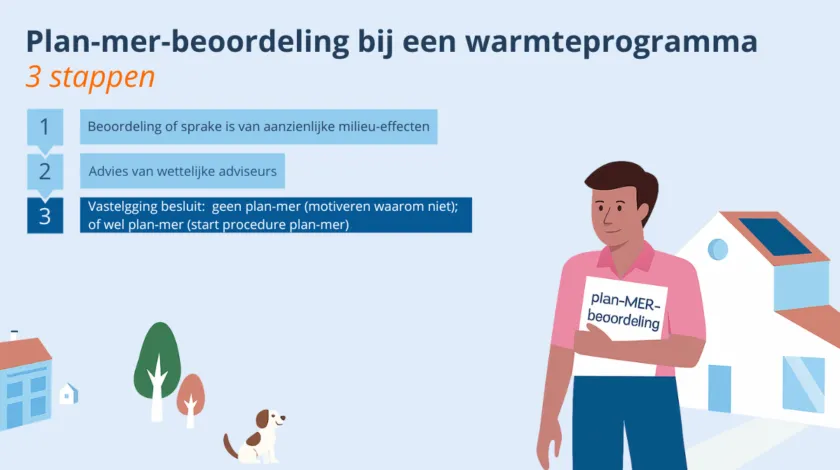 Plan-mer-beoordeling bij een warmteprogramma

3 stappen

1 Beoordeling of sprake is van aanzienlijke milieu-effecten

2 Advies van wettelijke adviseurs

3 Vastelgging besluit: geen plan-mer (motiveren waarom niet); of wel plan-mer (start procedure plan-mer)

plan-MER-beoordeling